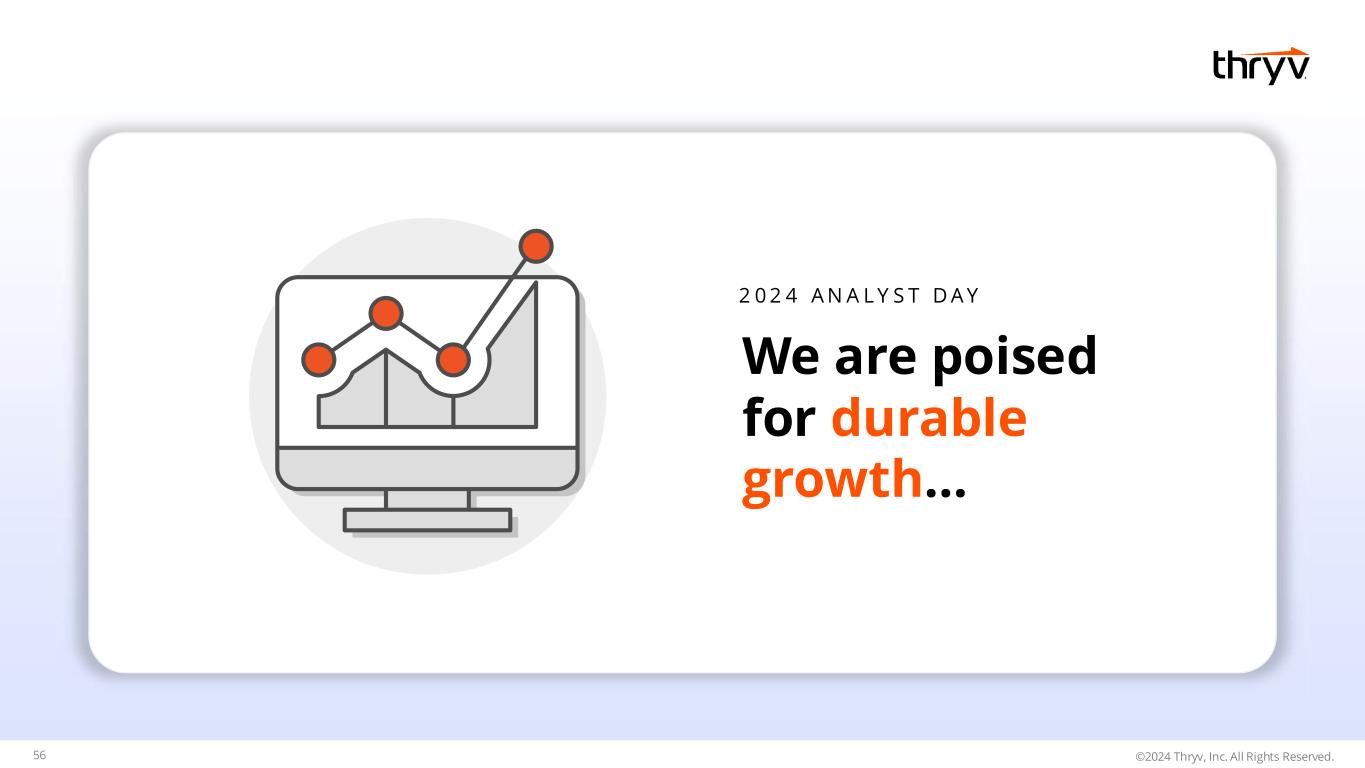 thryv

2024 ANALYST DAY

We are poised for durable growth...

56

©2024 Thryv, Inc. All Rights Reserved.